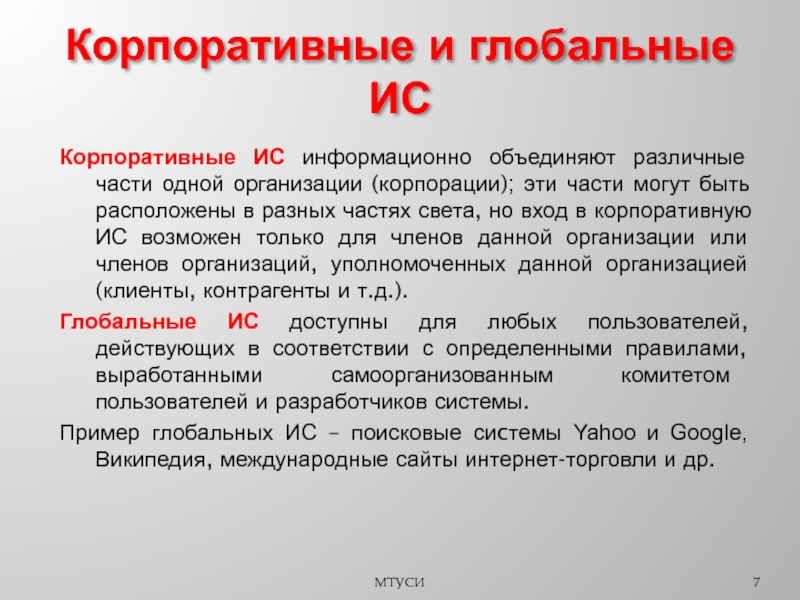 Корпоративные и глобальные ИС

Корпоративные ИС информационно объединяют различные части одной организации (корпорации); эти части могут быть расположены в разных частях света, но вход в корпоративную ИС возможен только для членов данной организации или членов организаций, уполномоченных данной организацией (клиенты, контрагенты и т.д.).

Глобальные ИС доступны для любых пользователей, действующих в соответствии с определенными правилами, выработанными самоорганизованным комитетом пользователей и разработчиков системы.

Пример глобальных ИС – поисковые системы Yahoo и Google, Википедия, международные сайты интернет-торговли и др.

МТУСИ

7